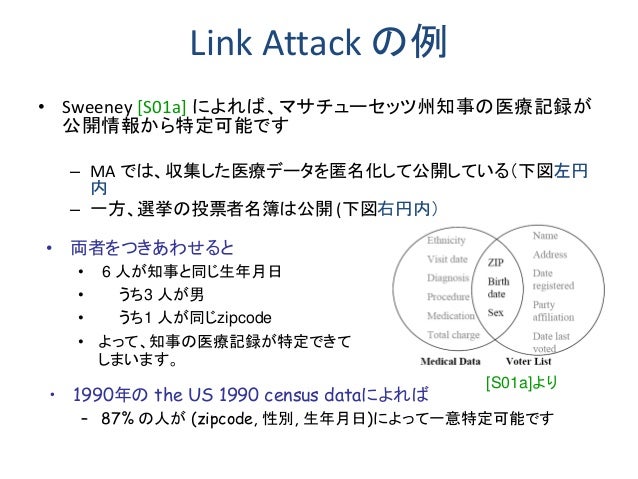 Link Attack の例

• Sweeney [S01a] によれば、マサチューセッツ州知事の医療記録が公開情報から特定可能です

– MA では、収集した医療データを匿名化して公開している(下図左円内

– 一方、選挙の投票者名簿は公開 (下図右円内)

• 両者をつきあわせると

• 6 人が知事と同じ生年月日

• うち3 人が男

• うち1 人が同じzipcode

• よって、知事の医療記録が特定できてしまいます。

Ethnicity
Visit date
Diagnosis
Procedure
Medication
Total charge

ZIP
Birth date
Sex

Name
Address
Date registered
Party affiliation
Date last voted

Medical Data
Voter List

[S01a]より

• 1990年の the US 1990 census dataによれば

– 87% の人が (zipcode, 性別, 生年月日)によって一意特定可能です